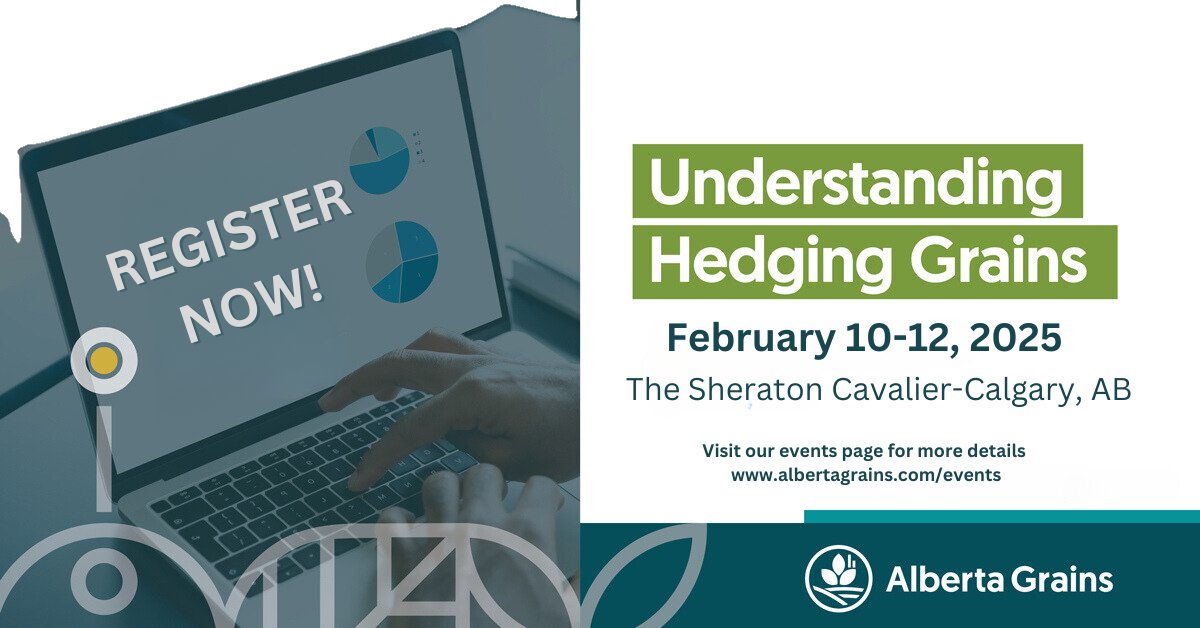 REGISTER NOW!

Understanding Hedging Grains

February 10-12, 2025

The Sheraton Cavalier-Calgary, AB

Visit our events page for more details
www.albertagrains.com/events

Alberta Grains